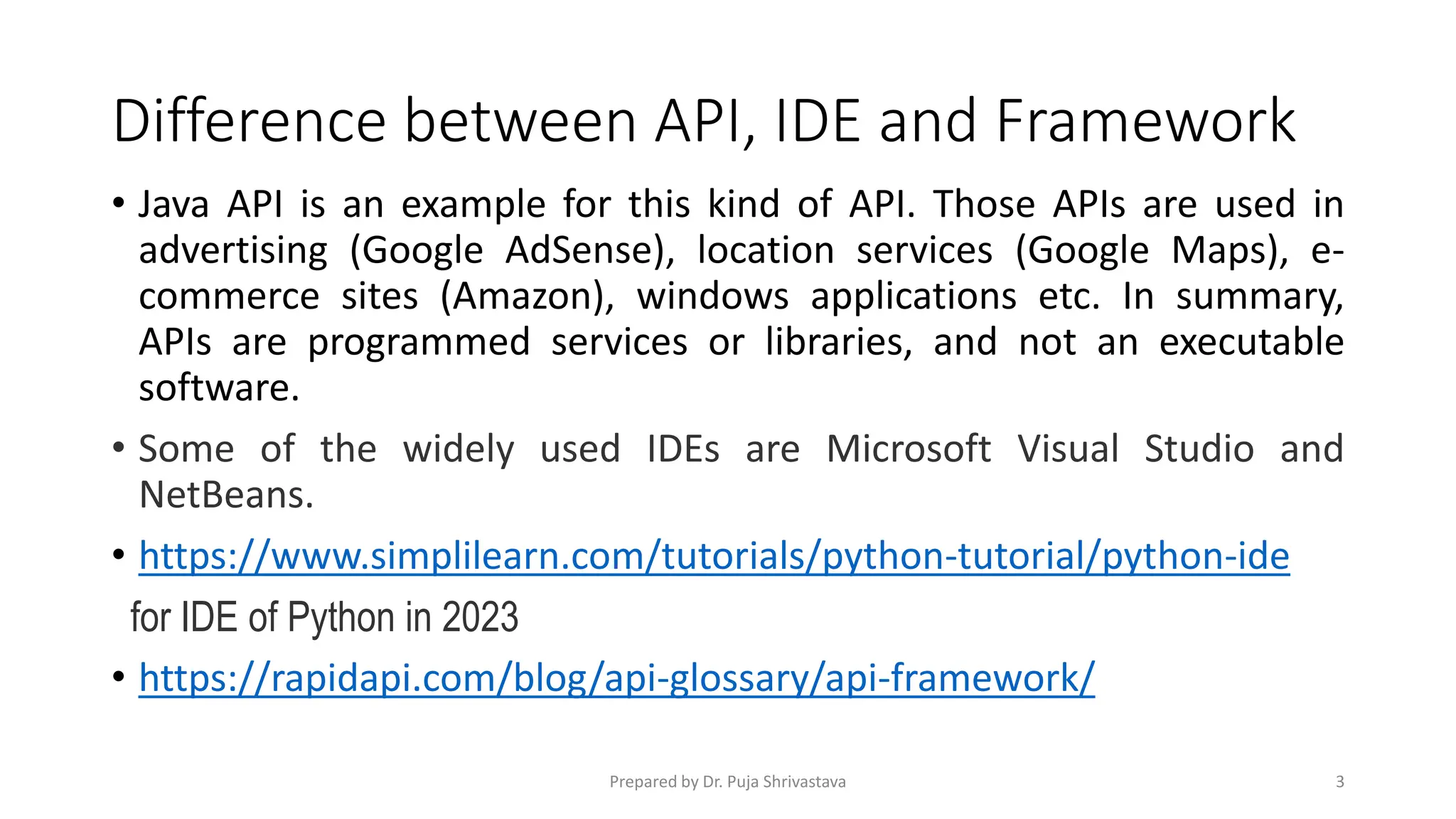 Difference between API, IDE and Framework

• Java API is an example for this kind of API. Those APIs are used in advertising (Google AdSense), location services (Google Maps), e-commerce sites (Amazon), windows applications etc. In summary, APIs are programmed services or libraries, and not an executable software.

• Some of the widely used IDEs are Microsoft Visual Studio and NetBeans.

• https://www.simplilearn.com/tutorials/python-tutorial/python-ide

for IDE of Python in 2023

• https://rapidapi.com/blog/api-glossary/api-framework/

Prepared by Dr. Puja Shrivastava

3